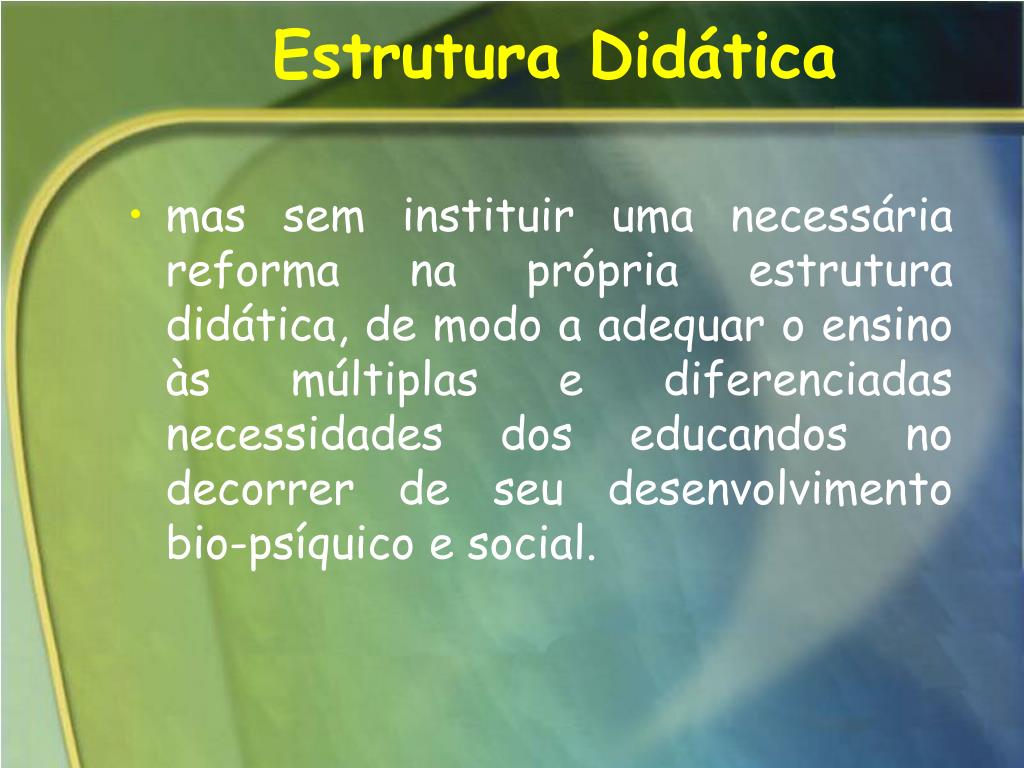 Estrutura Didática

• mas sem instituir uma necessária reforma na própria estrutura didática, de modo a adequar o ensino às múltiplas e diferenciadas necessidades dos educandos no decorrer de seu desenvolvimento bio-psíquico e social.